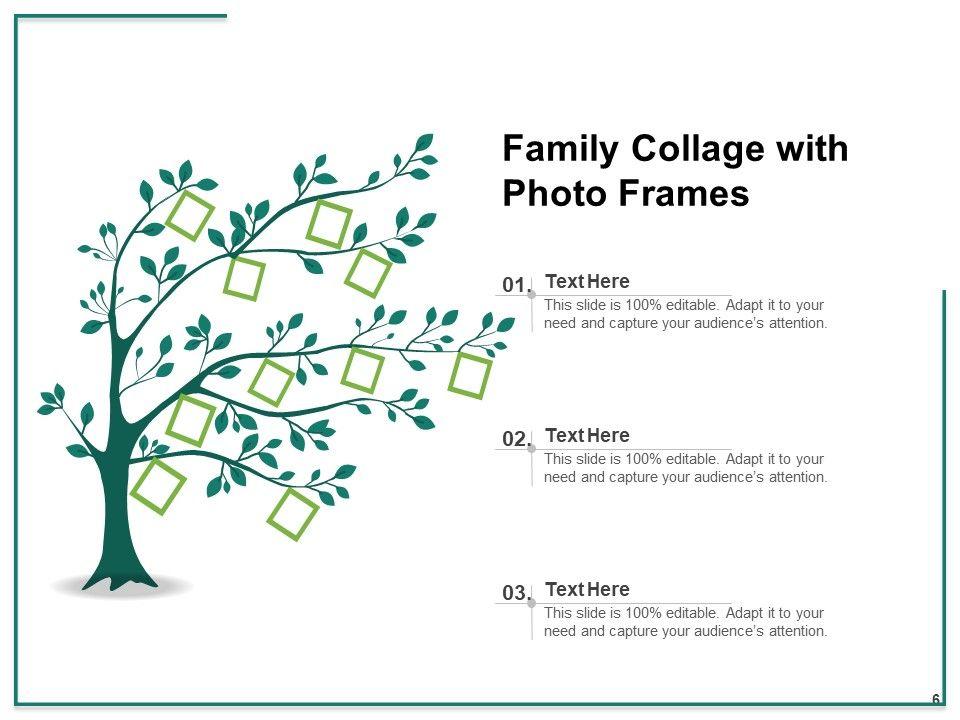 Family Collage with Photo Frames

01. Text Here
This slide is 100% editable. Adapt it to your need and capture your audience's attention.

02. Text Here
This slide is 100% editable. Adapt it to your need and capture your audience's attention.

03. Text Here
This slide is 100% editable. Adapt it to your need and capture your audience's attention.

6